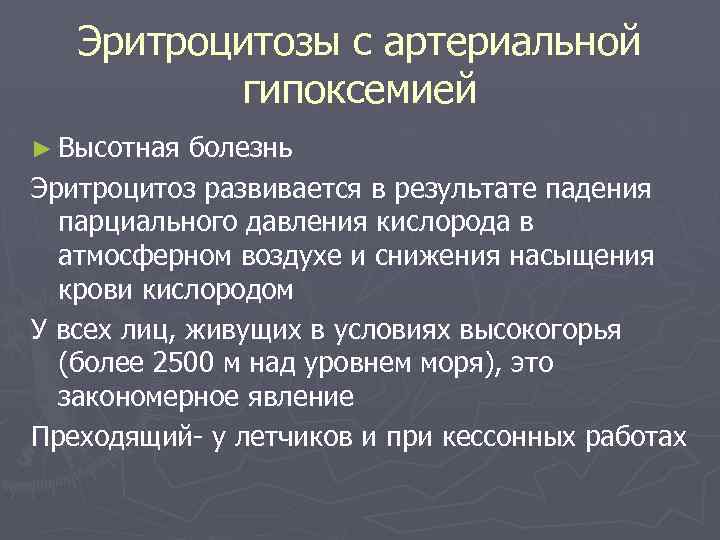 Эритроцитозы с артериальной гипоксемией

► Высотная болезнь

Эритроцитоз развивается в результате падения парциального давления кислорода в атмосферном воздухе и снижения насыщения крови кислородом

У всех лиц, живущих в условиях высокогорья (более 2500 м над уровнем моря), это закономерное явление

Преходящий- у летчиков и при кессонных работах